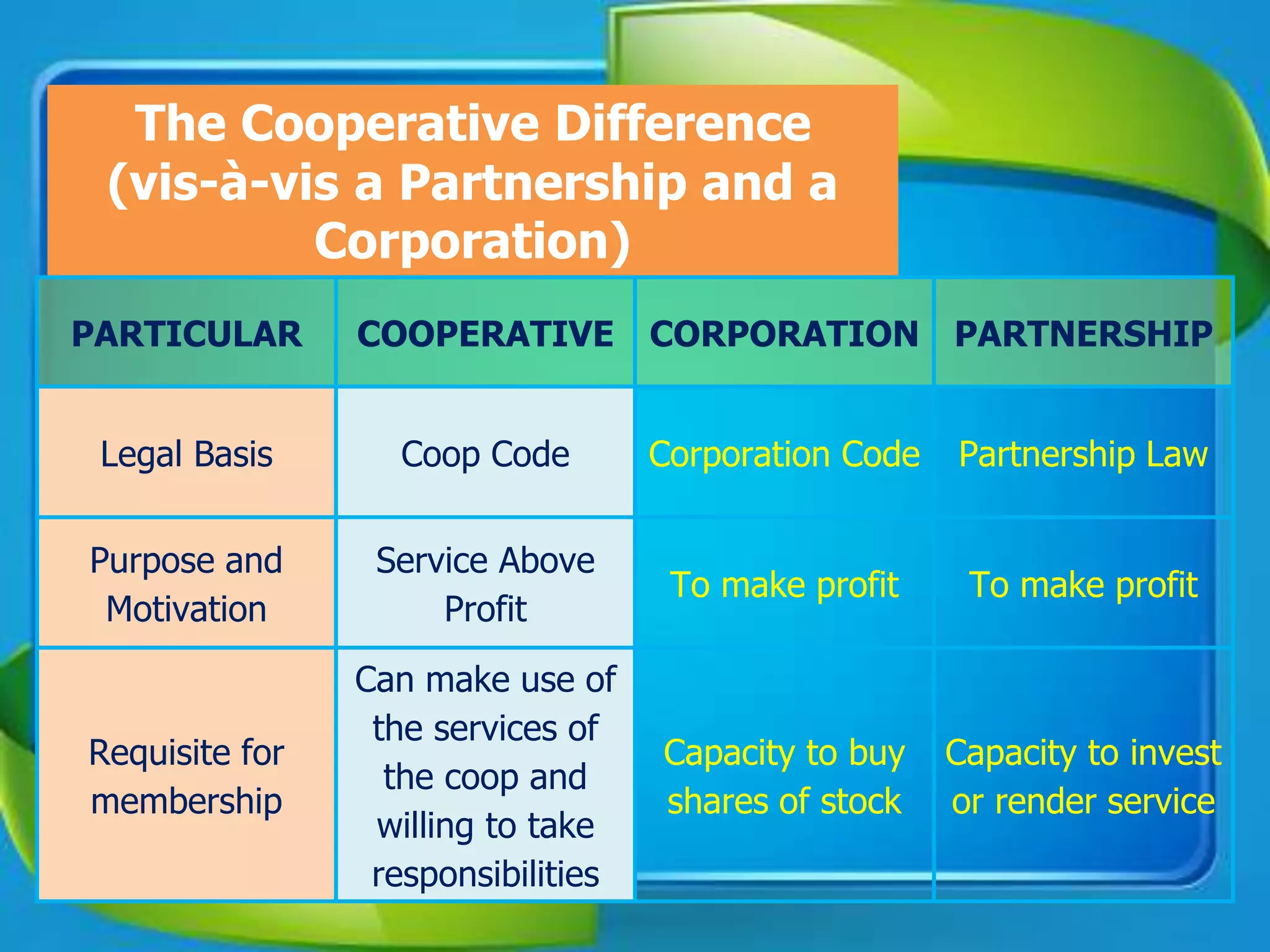 The Cooperative Difference (vis-à-vis a Partnership and a Corporation)

| PARTICULAR | COOPERATIVE | CORPORATION | PARTNERSHIP |
|---|---|---|---|
| Legal Basis | Coop Code | Corporation Code | Partnership Law |
| Purpose and Motivation | Service Above Profit | To make profit | To make profit |
| Requisite for membership | Can make use of the services of the coop and willing to take responsibilities | Capacity to buy shares of stock | Capacity to invest or render service |